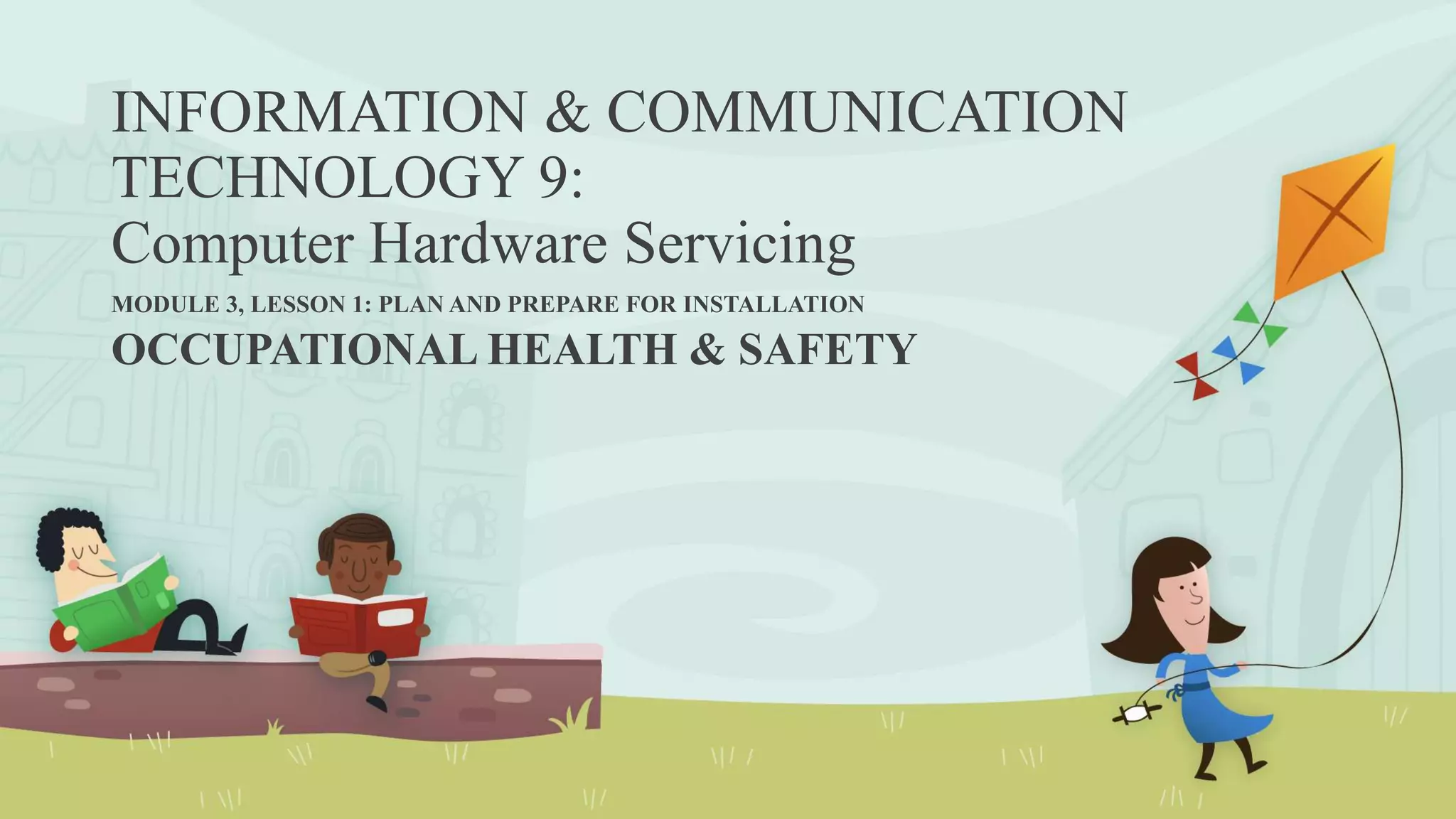 INFORMATION & COMMUNICATION TECHNOLOGY 9:
Computer Hardware Servicing

MODULE 3, LESSON 1: PLAN AND PREPARE FOR INSTALLATION

OCCUPATIONAL HEALTH & SAFETY